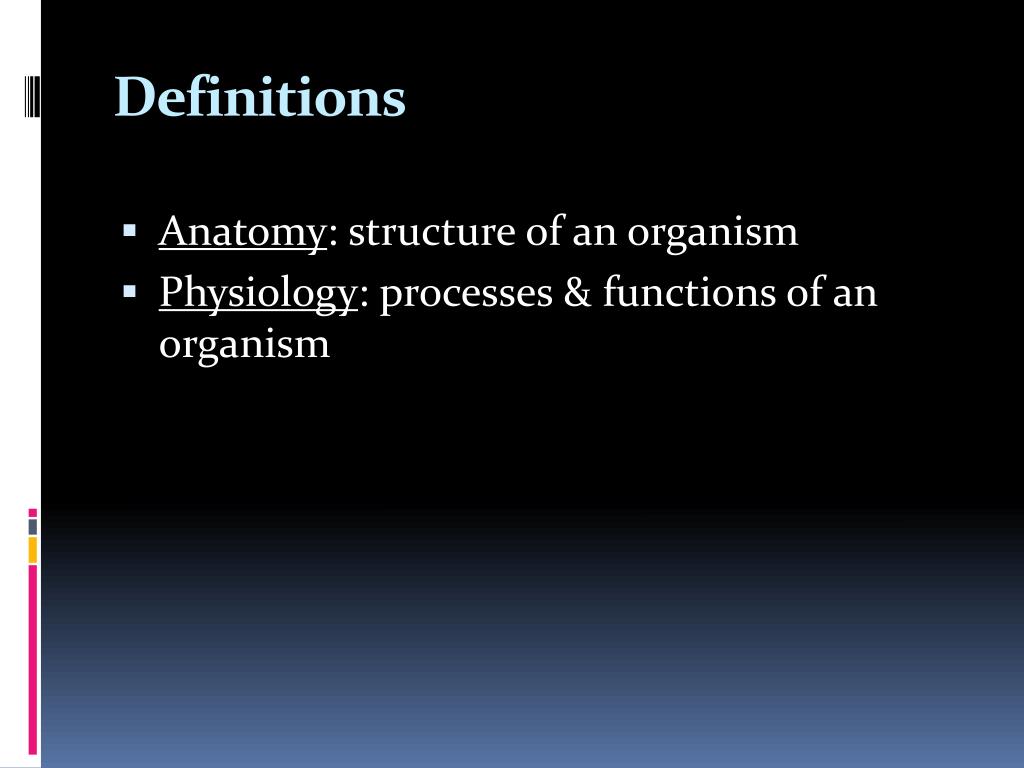 Definitions

▪ Anatomy: structure of an organism
▪ Physiology: processes & functions of an organism